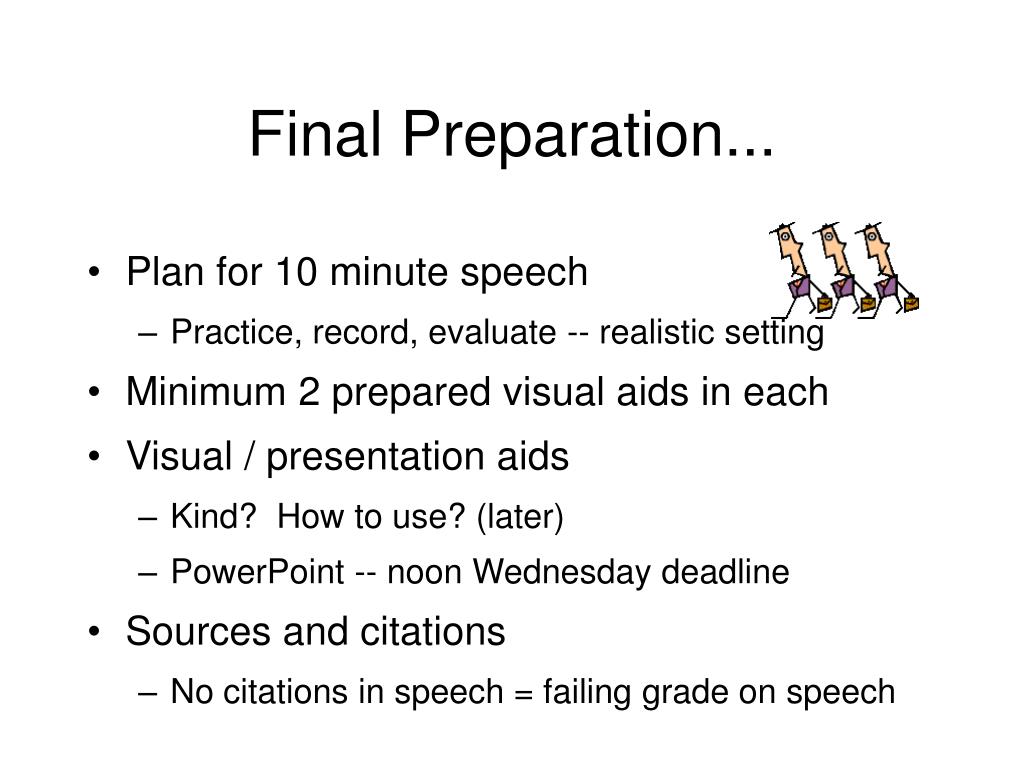 Final Preparation...

• Plan for 10 minute speech
  – Practice, record, evaluate -- realistic setting
• Minimum 2 prepared visual aids in each
• Visual / presentation aids
  – Kind? How to use? (later)
  – PowerPoint -- noon Wednesday deadline
• Sources and citations
  – No citations in speech = failing grade on speech